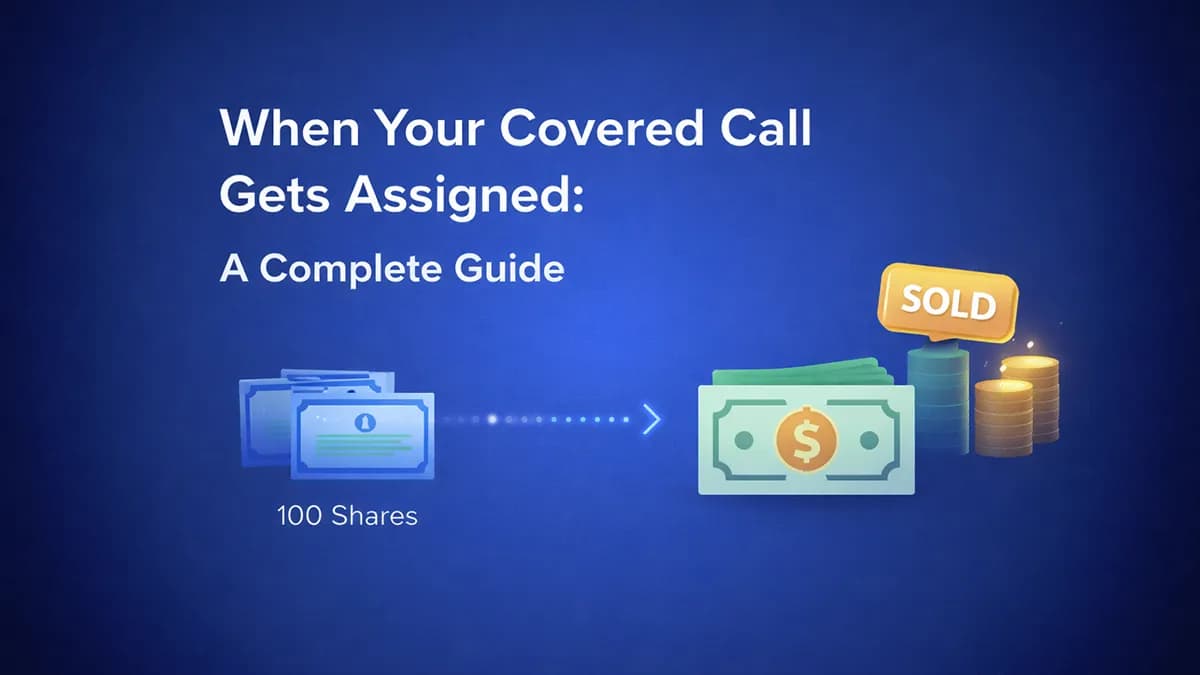 When Your Covered Call Gets Assigned:

A Complete Guide

SOLD

$

100 Shares